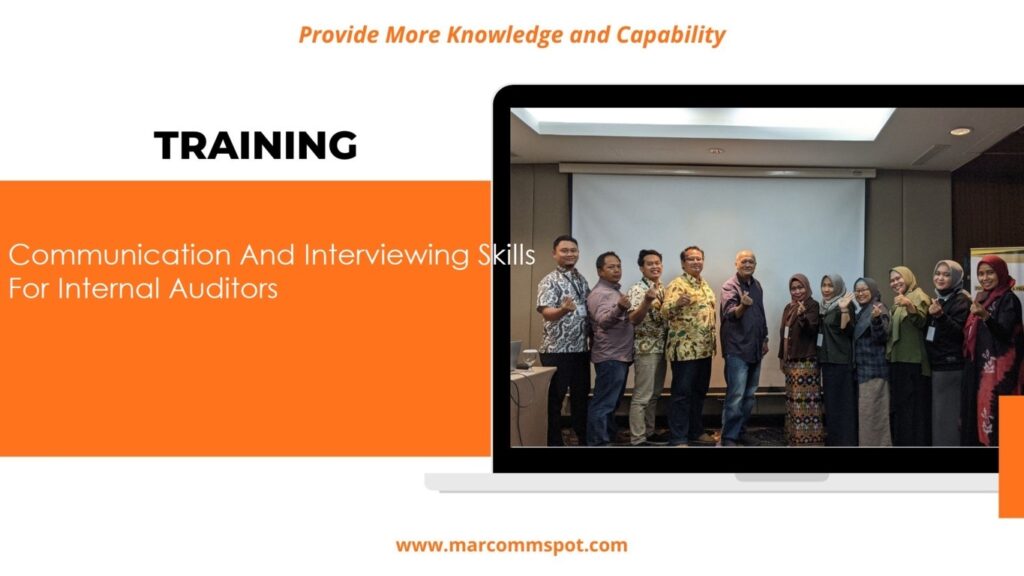 Provide More Knowledge and Capability

TRAINING

Communication And Interviewing Skills For Internal Auditors

www.marcommspot.com